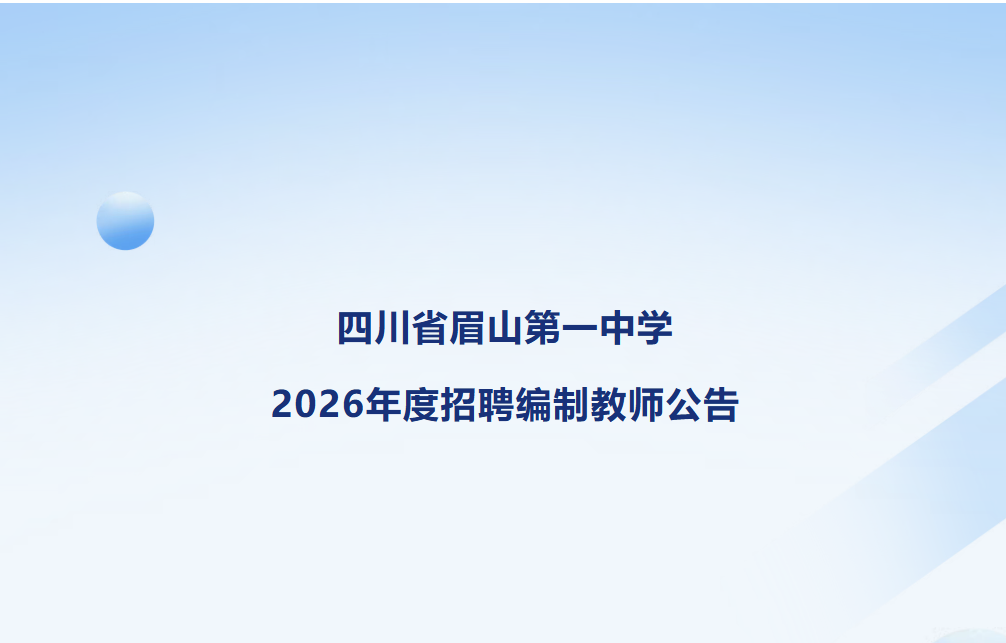 四川省眉山第一中学

2026年度招聘编制教师公告